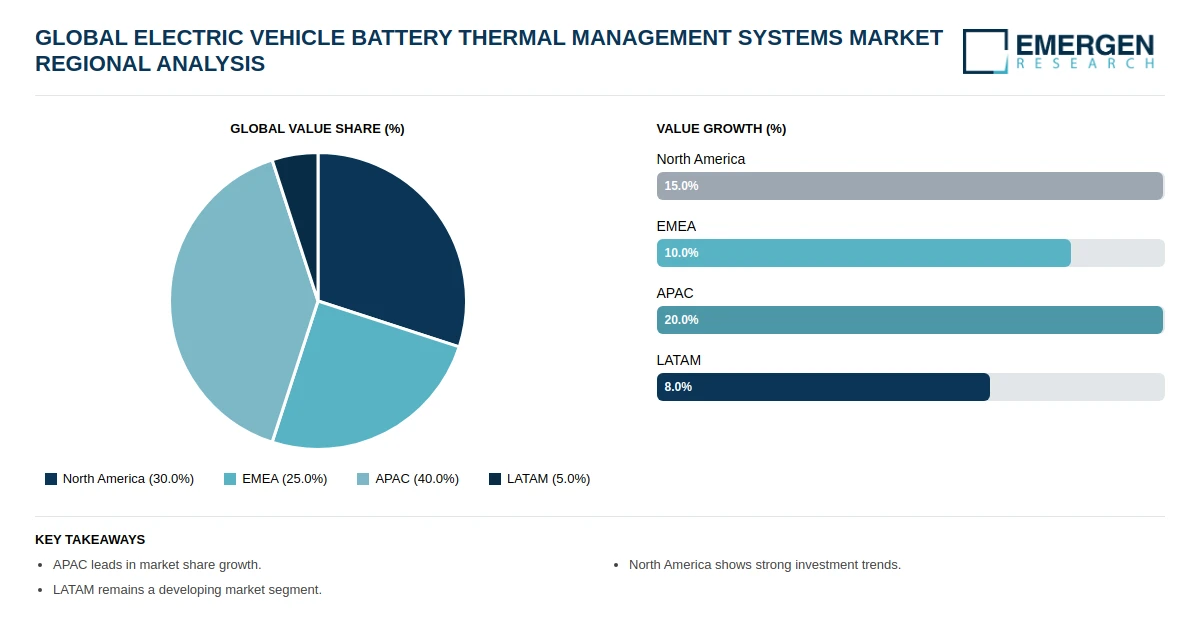 GLOBAL ELECTRIC VEHICLE BATTERY THERMAL MANAGEMENT SYSTEMS MARKET REGIONAL ANALYSIS

EMERGEN RESEARCH

GLOBAL VALUE SHARE (%)

North America (30.0%) EMEA (25.0%) APAC (40.0%) LATAM (5.0%)

VALUE GROWTH (%)

North America
15.0%

EMEA
10.0%

APAC
20.0%

LATAM
8.0%

KEY TAKEAWAYS

• APAC leads in market share growth.
• LATAM remains a developing market segment.

• North America shows strong investment trends.